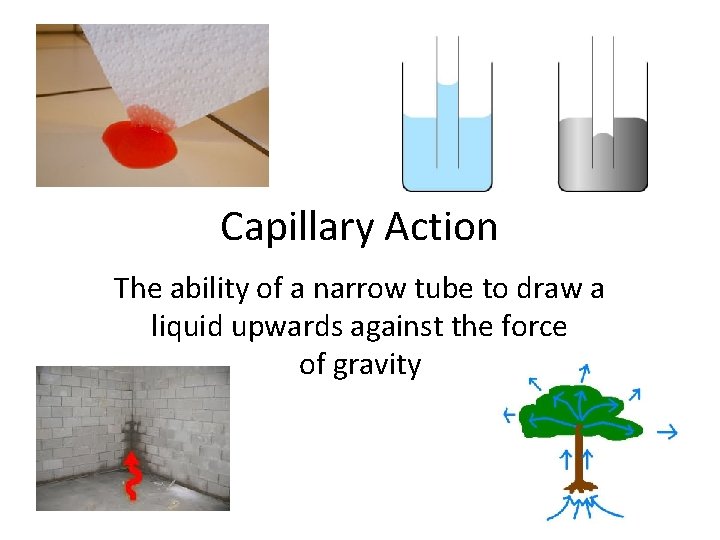 Capillary Action

The ability of a narrow tube to draw a liquid upwards against the force of gravity